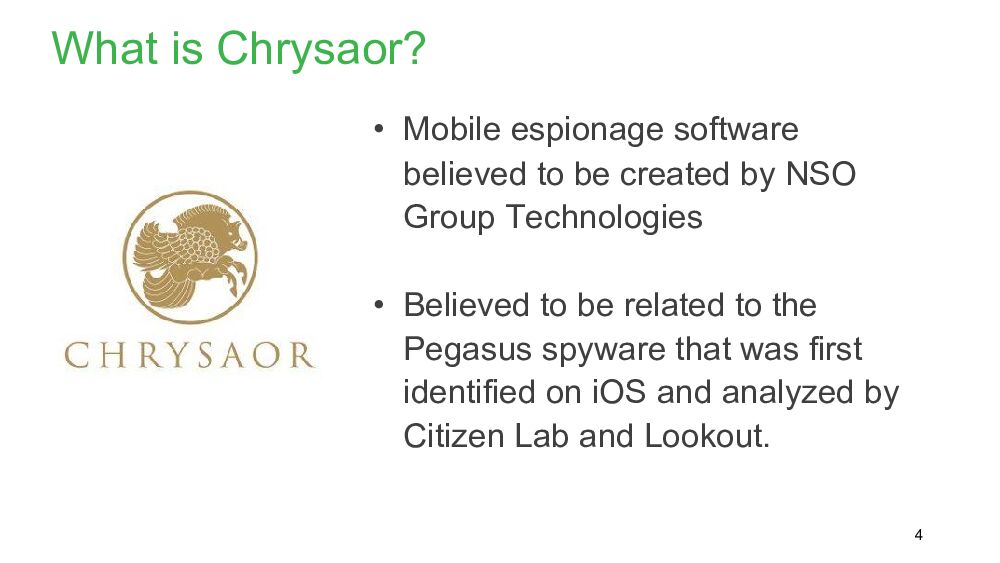 What is Chrysaor?

CHRYSAOR

• Mobile espionage software believed to be created by NSO Group Technologies

• Believed to be related to the Pegasus spyware that was first identified on iOS and analyzed by Citizen Lab and Lookout.

4